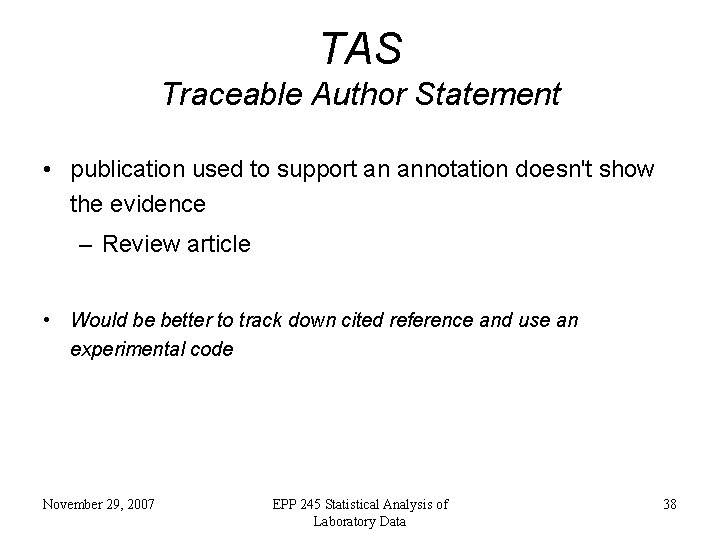 TAS
Traceable Author Statement

• publication used to support an annotation doesn't show the evidence
– Review article

• Would be better to track down cited reference and use an experimental code

November 29, 2007

EPP 245 Statistical Analysis of Laboratory Data

38